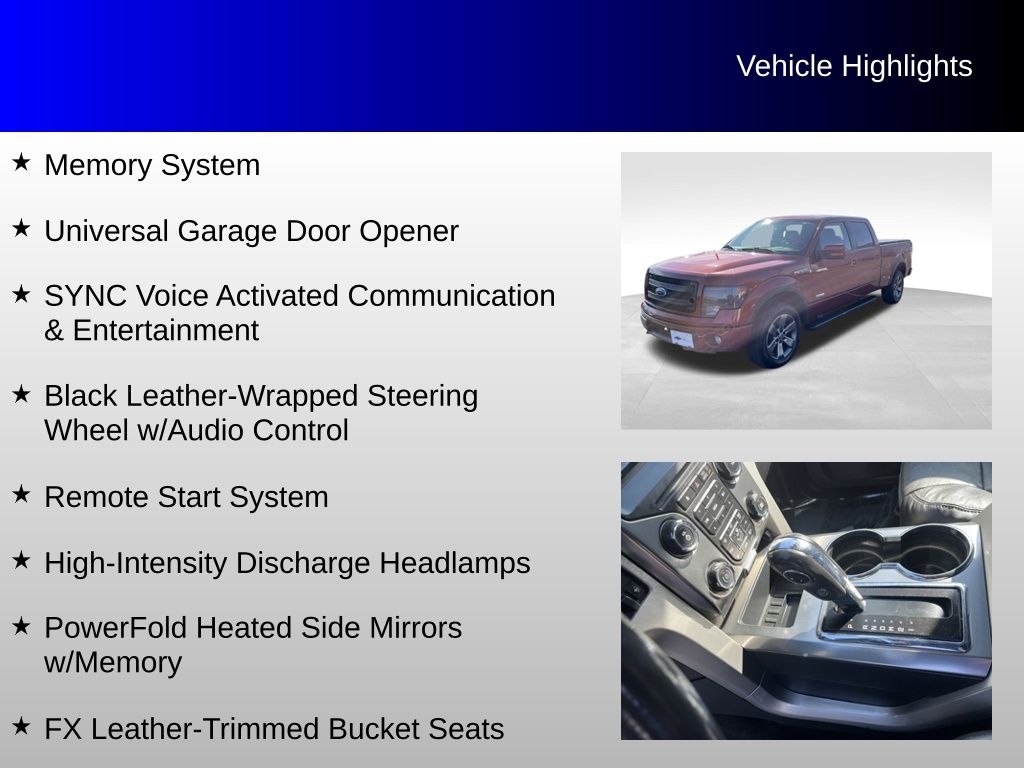 Vehicle Highlights

★ Memory System

★ Universal Garage Door Opener

★ SYNC Voice Activated Communication & Entertainment

★ Black Leather-Wrapped Steering Wheel w/Audio Control

★ Remote Start System

★ High-Intensity Discharge Headlamps

★ PowerFold Heated Side Mirrors w/Memory

★ FX Leather-Trimmed Bucket Seats